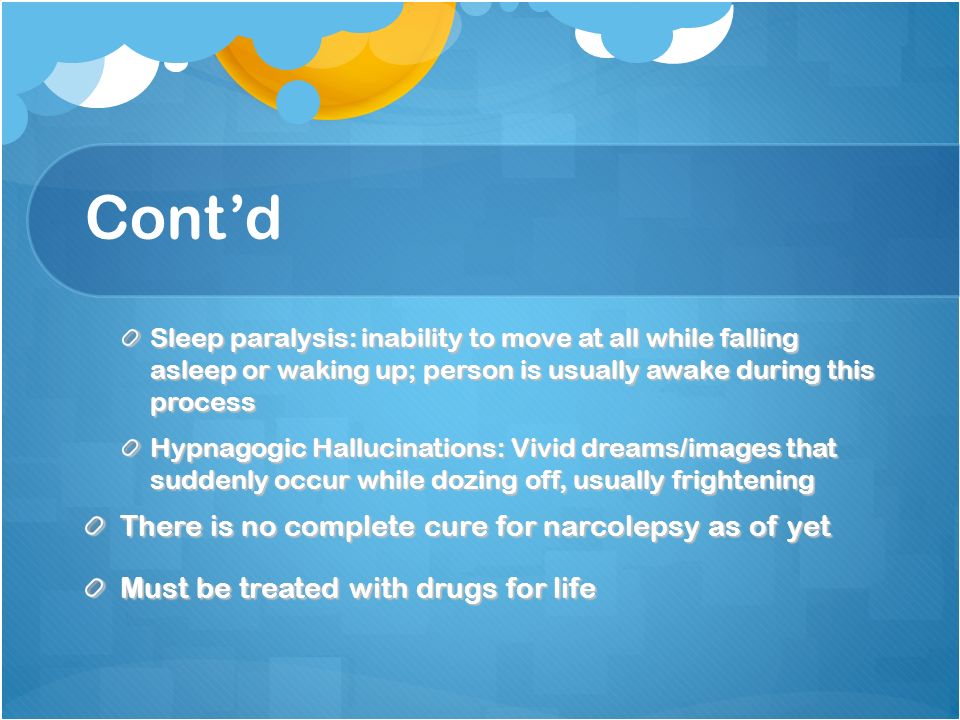 Cont’d

Sleep paralysis: inability to move at all while falling asleep or waking up; person is usually awake during this process

Hypnagogic Hallucinations: Vivid dreams/images that suddenly occur while dozing off, usually frightening

There is no complete cure for narcolepsy as of yet

Must be treated with drugs for life